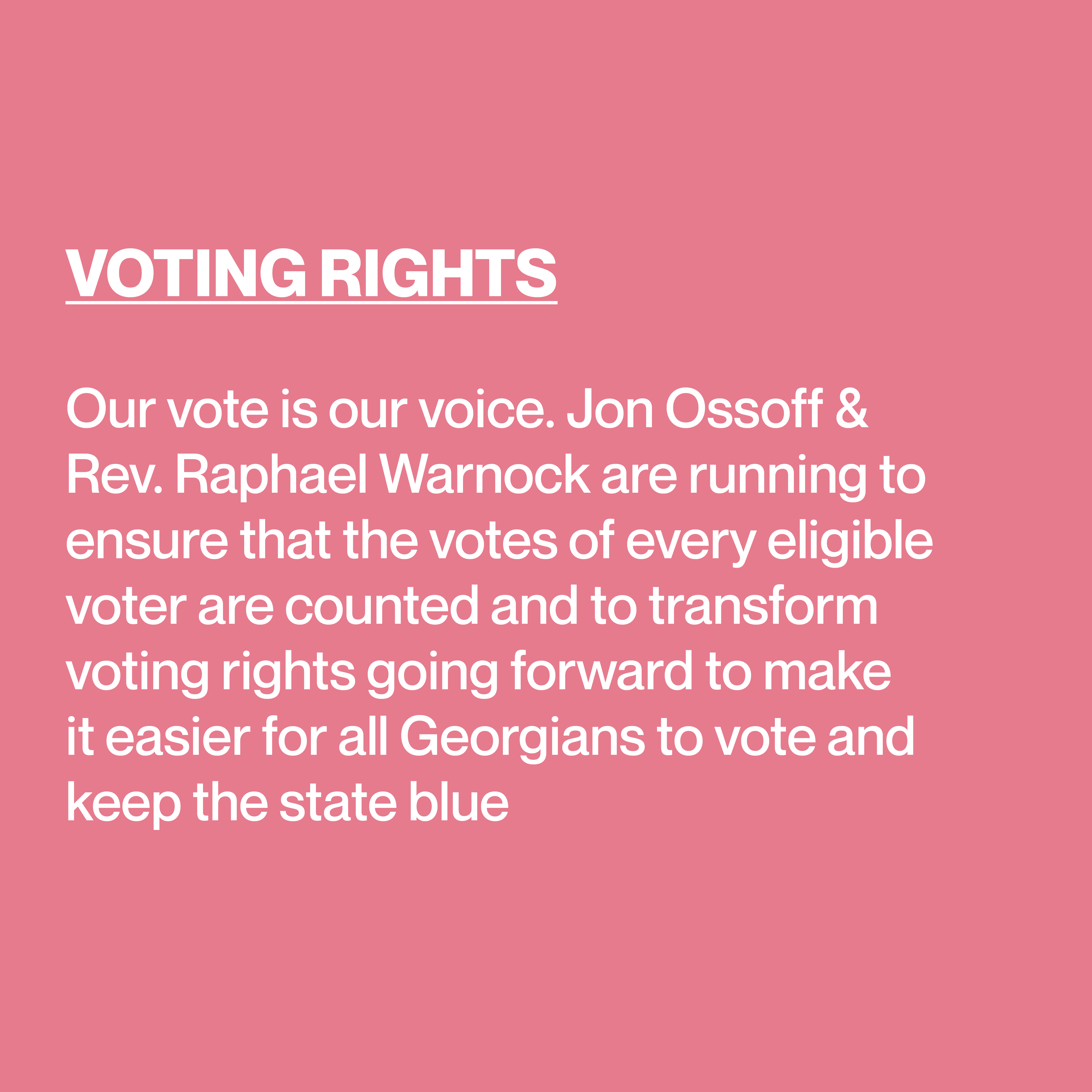 VOTING RIGHTS

Our vote is our voice. Jon Ossoff & Rev. Raphael Warnock are running to ensure that the votes of every eligible voter are counted and to transform voting rights going forward to make it easier for all Georgians to vote and keep the state blue